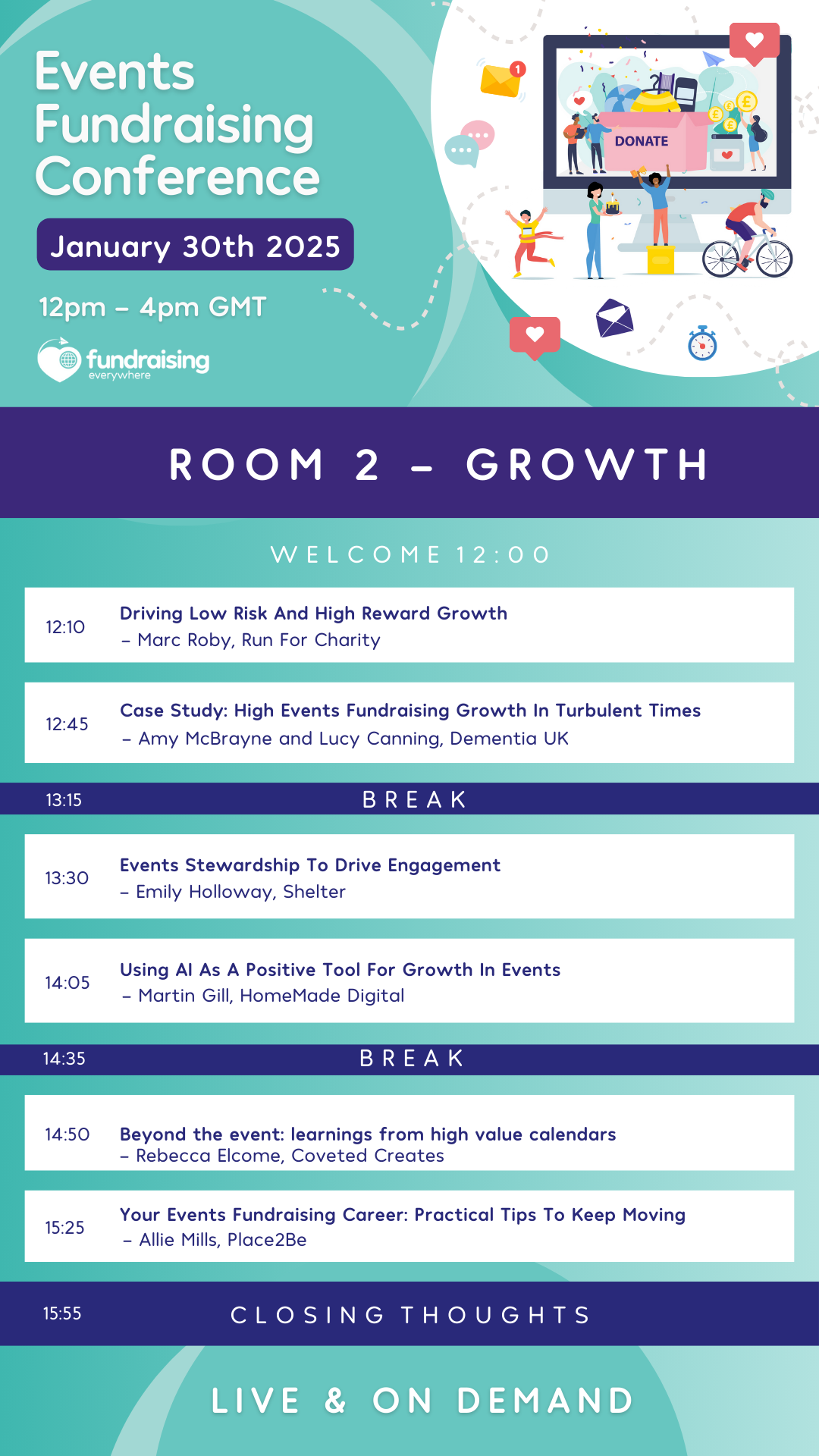 Events Fundraising Conference

January 30th 2025

12pm – 4pm GMT

fundraising everywhere

DONATE

ROOM 2 – GROWTH

WELCOME 12:00

12:10 Driving Low Risk And High Reward Growth
– Marc Roby, Run For Charity

12:45 Case Study: High Events Fundraising Growth In Turbulent Times
– Amy McBrayne and Lucy Canning, Dementia UK

13:15 BREAK

13:30 Events Stewardship To Drive Engagement
– Emily Holloway, Shelter

14:05 Using AI As A Positive Tool For Growth In Events
– Martin Gill, HomeMade Digital

14:35 BREAK

14:50 Beyond the event: learnings from high value calendars
– Rebecca Elcome, Coveted Creates

15:25 Your Events Fundraising Career: Practical Tips To Keep Moving
– Allie Mills, Place2Be

15:55 CLOSING THOUGHTS

LIVE & ON DEMAND